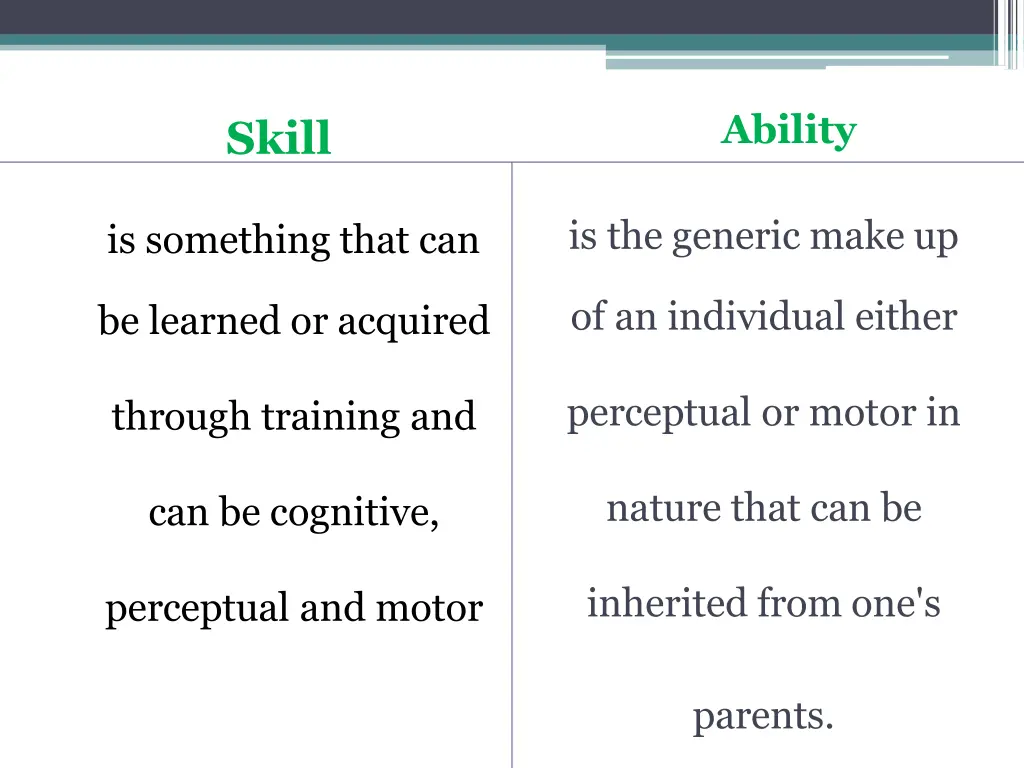 | Skill | Ability |
|---|---|
| is something that can be learned or acquired through training and can be cognitive, perceptual and motor | is the generic make up of an individual either perceptual or motor in nature that can be inherited from one's parents. |